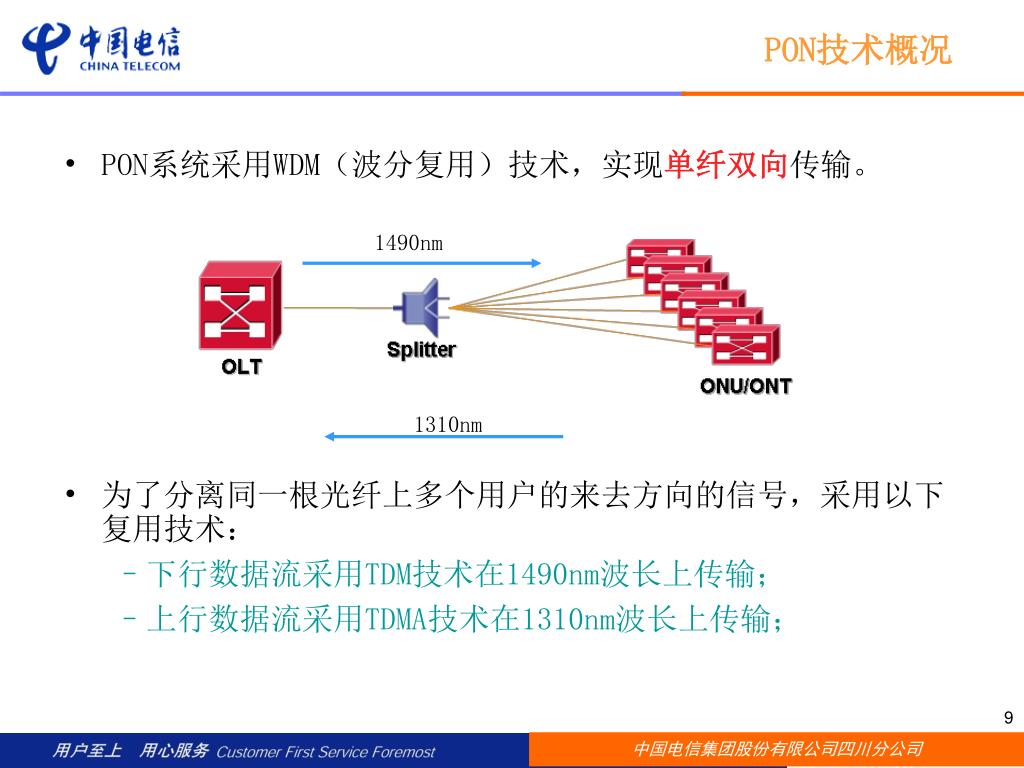 中国电信
CHINA TELECOM

PON技术概况

• PON系统采用WDM（波分复用）技术，实现单纤双向传输。

1490nm

OLT

Splitter

ONU/ONT

1310nm

• 为了分离同一根光纤上多个用户的来去方向的信号，采用以下复用技术：
– 下行数据流采用TDM技术在1490nm波长上传输；
– 上行数据流采用TDMA技术在1310nm波长上传输；

9

用户至上 用心服务 Customer First Service Foremost

中国电信集团股份有限公司四川分公司